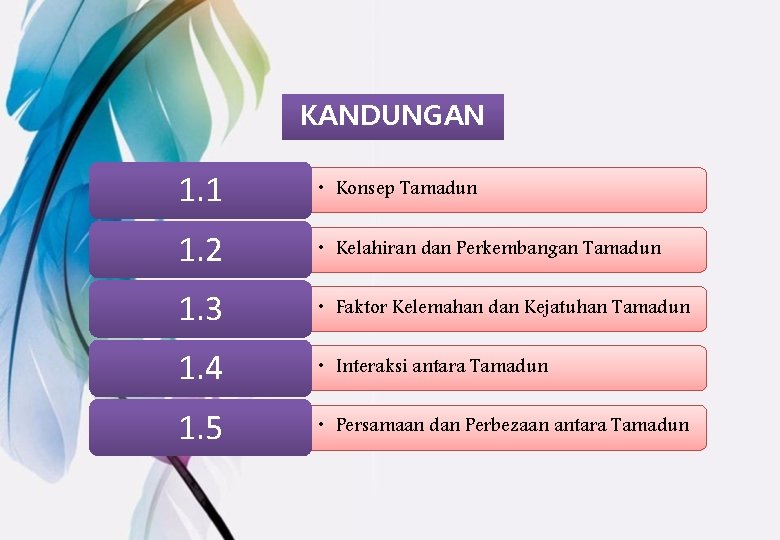 KANDUNGAN

1.1
• Konsep Tamadun

1.2
• Kelahiran dan Perkembangan Tamadun

1.3
• Faktor Kelemahan dan Kejatuhan Tamadun

1.4
• Interaksi antara Tamadun

1.5
• Persamaan dan Perbezaan antara Tamadun